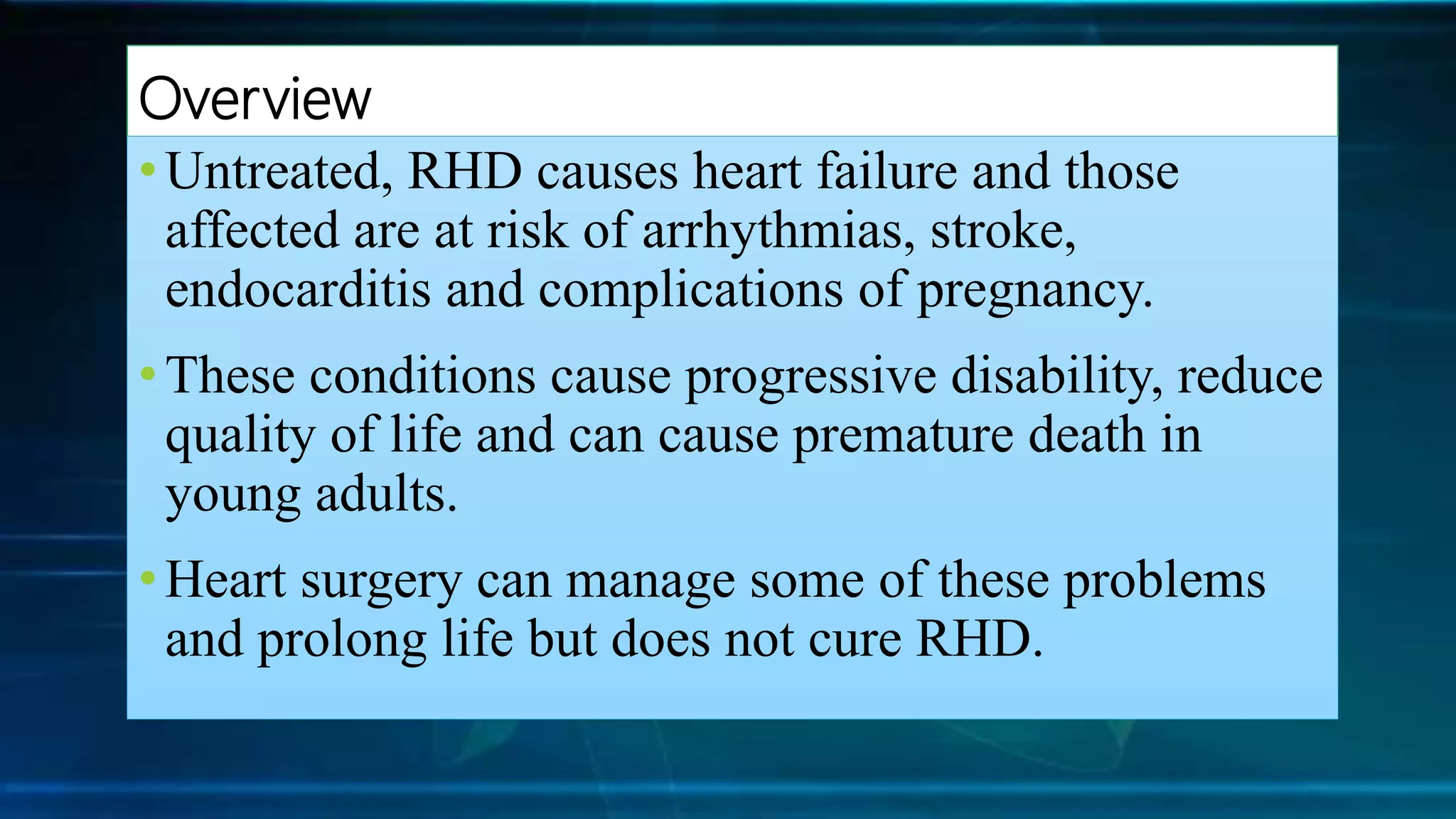 Overview

• Untreated, RHD causes heart failure and those affected are at risk of arrhythmias, stroke, endocarditis and complications of pregnancy.

• These conditions cause progressive disability, reduce quality of life and can cause premature death in young adults.

• Heart surgery can manage some of these problems and prolong life but does not cure RHD.